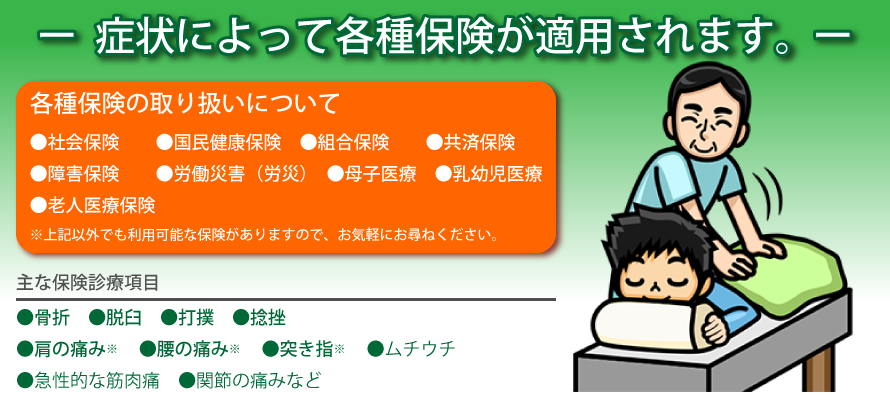 ー 症状によって各種保険が適用されます。ー

各種保険の取り扱いについて

●社会保険 ●国民健康保険 ●組合保険 ●共済保険 ●障害保険 ●労働災害（労災） ●母子医療 ●乳幼児医療 ●老人医療保険

※上記以外でも利用可能な保険がありますので、お気軽にお尋ねください。

主な保険診療項目

●骨折 ●脱臼 ●打撲 ●捻挫
●肩の痛み※ ●腰の痛み※ ●突き指※ ●ムチウチ
●急性的な筋肉痛 ●関節の痛みなど